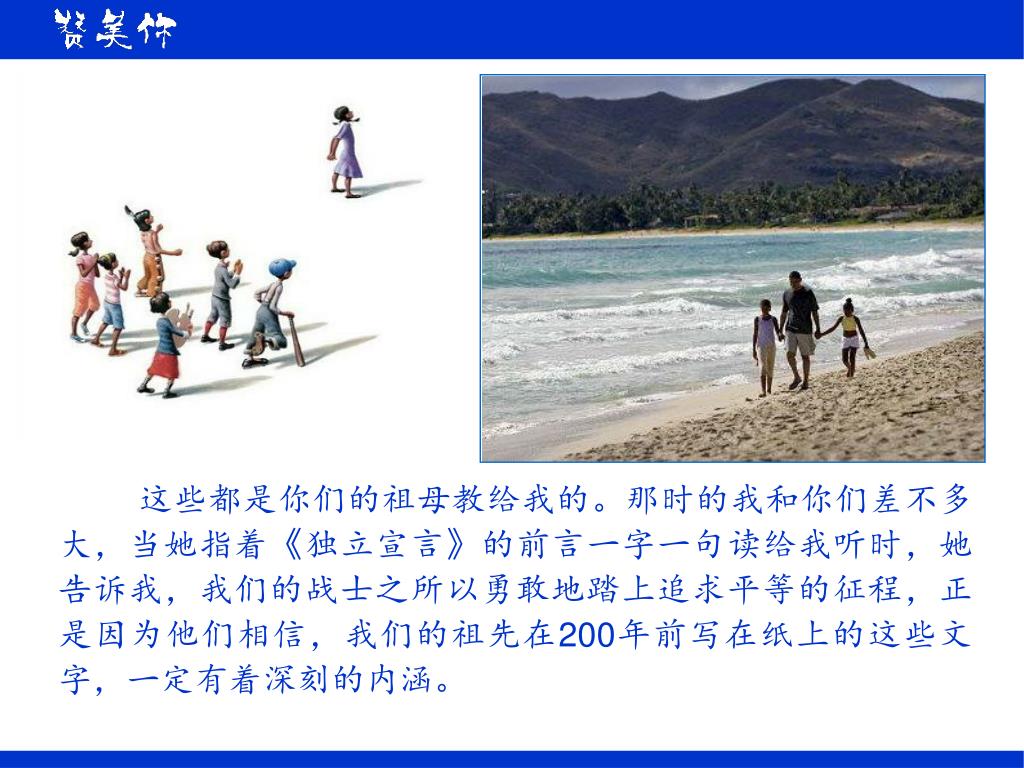 赞美你

这些都是你们的祖母教给我的。那时的我和你们差不多大，当她指着《独立宣言》的前言一字一句读给我听时，她告诉我，我们的战士之所以勇敢地踏上追求平等的征程，正是因为他们相信，我们的祖先在200年前写在纸上的这些文字，一定有着深刻的内涵。